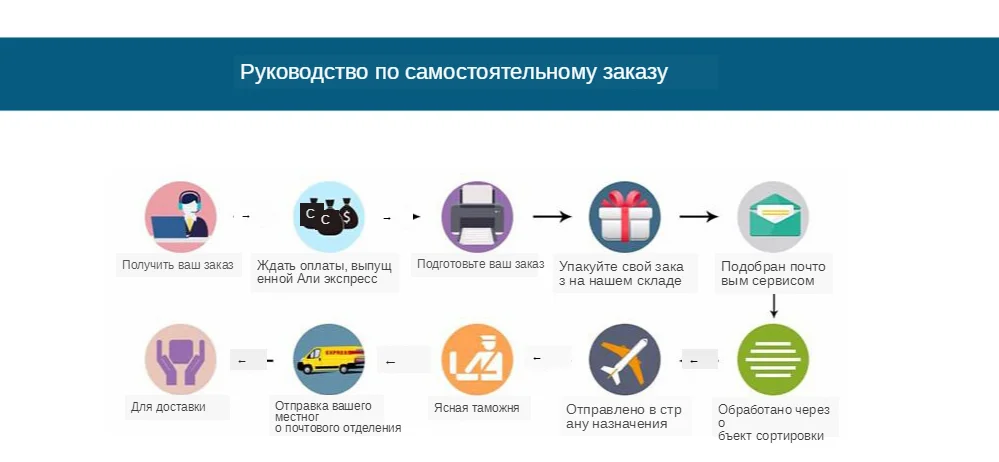 Руководство по самостоятельному заказу

Получить ваш заказ

Ждать оплаты, выпущенной Али экспресс

Подготовьте ваш заказ

Упакуйте свой заказ на нашем складе

Подобран почтовым сервисом

Обработано через о бъект сортировки

Отправлено в страну назначения

Ясная таможня

EXPRESS

Отправка вашего местног о почтового отделения

Для доставки